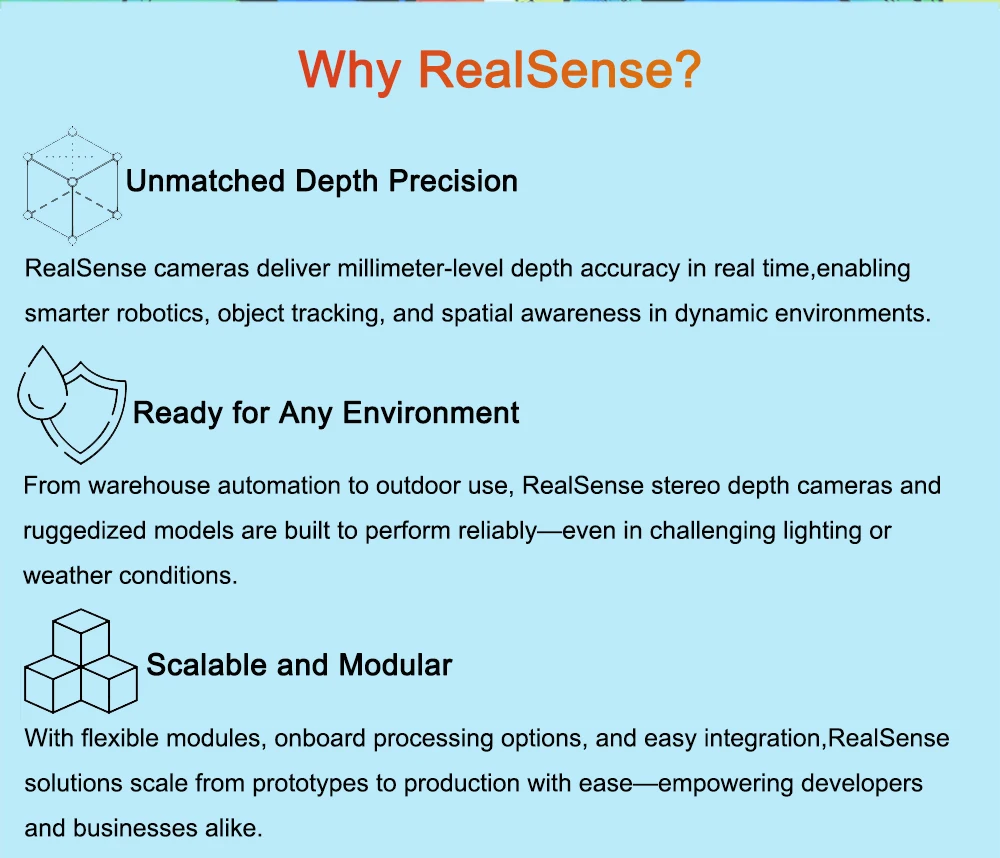 Why RealSense?

Unmatched Depth Precision

RealSense cameras deliver millimeter-level depth accuracy in real time,enabling smarter robotics, object tracking, and spatial awareness in dynamic environments.

Ready for Any Environment

From warehouse automation to outdoor use, RealSense stereo depth cameras and ruggedized models are built to perform reliably—even in challenging lighting or weather conditions.

Scalable and Modular

With flexible modules, onboard processing options, and easy integration,RealSense solutions scale from prototypes to production with ease—empowering developers and businesses alike.